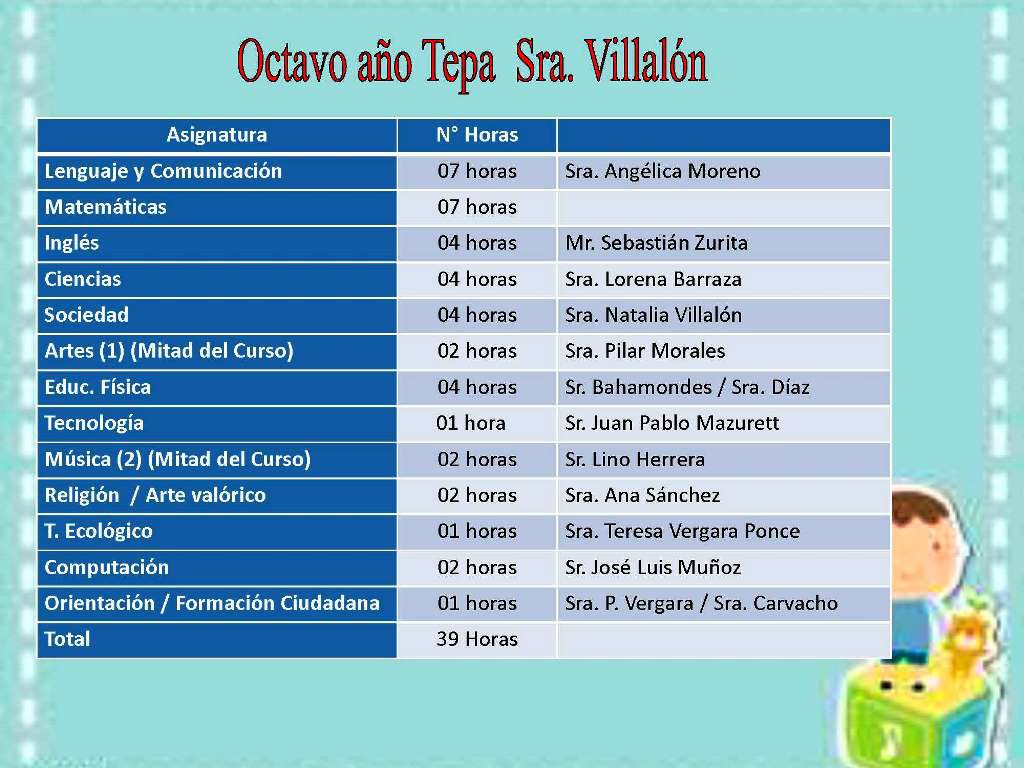 Octavo año Tepa Sra. Villalón

| Asignatura | N° Horas | |
|---|---|---|
| Lenguaje y Comunicación | 07 horas | Sra. Angélica Moreno |
| Matemáticas | 07 horas | |
| Inglés | 04 horas | Mr. Sebastián Zurita |
| Ciencias | 04 horas | Sra. Lorena Barraza |
| Sociedad | 04 horas | Sra. Natalia Villalón |
| Artes (1) (Mitad del Curso) | 02 horas | Sra. Pilar Morales |
| Educ. Física | 04 horas | Sr. Bahamondes / Sra. Díaz |
| Tecnología | 01 hora | Sr. Juan Pablo Mazurett |
| Música (2) (Mitad del Curso) | 02 horas | Sr. Lino Herrera |
| Religión / Arte valórico | 02 horas | Sra. Ana Sánchez |
| T. Ecológico | 01 horas | Sra. Teresa Vergara Ponce |
| Computación | 02 horas | Sr. José Luis Muñoz |
| Orientación / Formación Ciudadana | 01 horas | Sra. P. Vergara / Sra. Carvacho |
| Total | 39 Horas | |